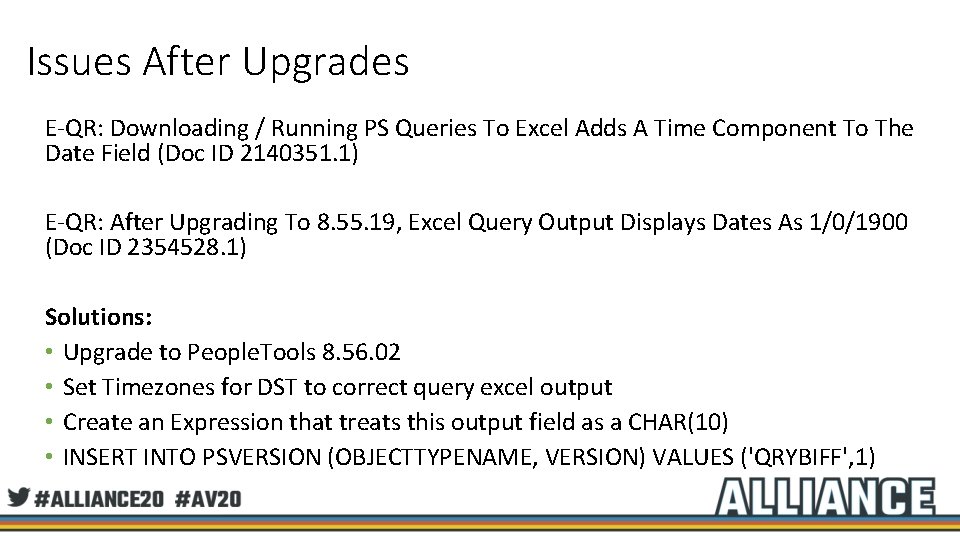 Issues After Upgrades

E-QR: Downloading / Running PS Queries To Excel Adds A Time Component To The Date Field (Doc ID 2140351.1)

E-QR: After Upgrading To 8.55.19, Excel Query Output Displays Dates As 1/0/1900 (Doc ID 2354528.1)

Solutions:
• Upgrade to PeopleTools 8.56.02
• Set Timezones for DST to correct query excel output
• Create an Expression that treats this output field as a CHAR(10)
• INSERT INTO PSVERSION (OBJECTTYPENAME, VERSION) VALUES ('QRYBIFF',1)

#ALLIANCE20 #AV20

ALLIANCE